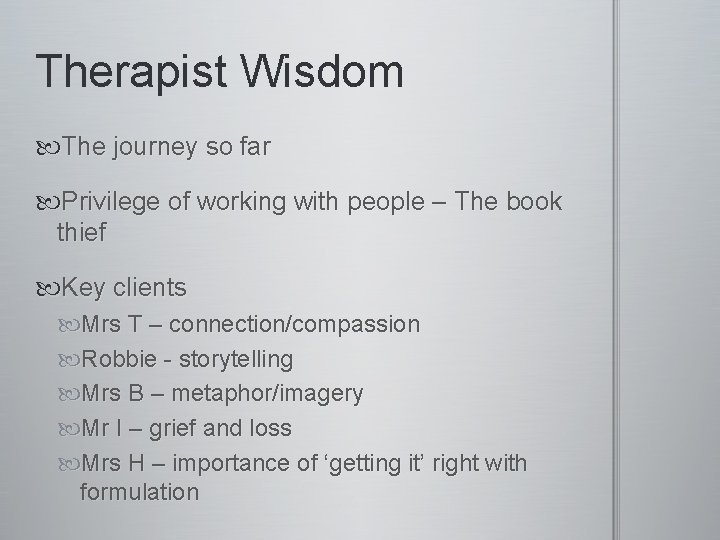 Therapist Wisdom

The journey so far

Privilege of working with people – The book thief

Key clients

Mrs T – connection/compassion

Robbie - storytelling

Mrs B – metaphor/imagery

Mr I – grief and loss

Mrs H – importance of ‘getting it’ right with formulation